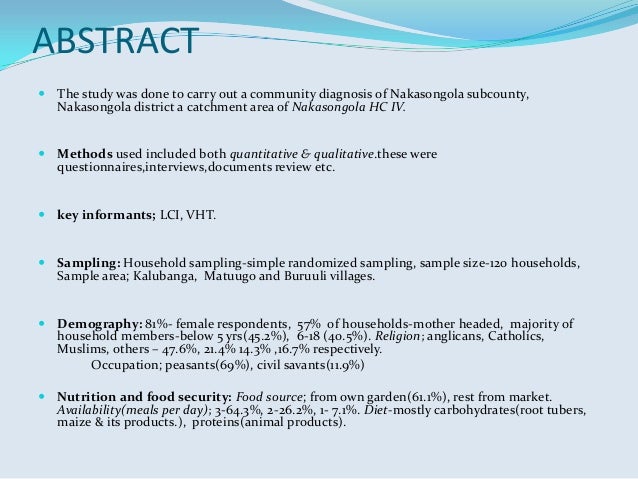 ABSTRACT

The study was done to carry out a community diagnosis of Nakasongola subcounty, Nakasongola district a catchment area of Nakasongola HC IV.

Methods used included both quantitative & qualitative.these were questionnaires,interviews,documents review etc.

key informants; LCI, VHT.

Sampling: Household sampling-simple randomized sampling, sample size-120 households, Sample area; Kalubanga, Matuugo and Buruuli villages.

Demography: 81%- female respondents, 57% of households-mother headed, majority of household members-below 5 yrs(45.2%), 6-18 (40.5%). Religion; anglicans, Catholics, Muslims, others – 47.6%, 21.4% 14.3% ,16.7% respectively.

Occupation; peasants(69%), civil savants(11.9%)

Nutrition and food security: Food source; from own garden(61.1%), rest from market. Availability(meals per day); 3-64.3%, 2-26.2%, 1- 7.1%. Diet-mostly carbohydrates(root tubers, maize & its products.), proteins(animal products).